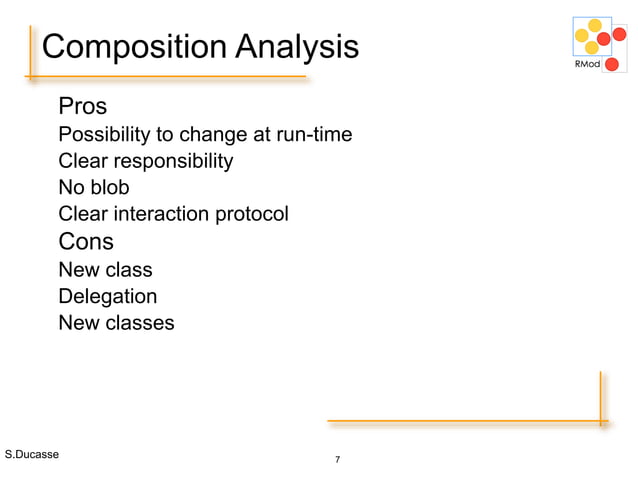 Composition Analysis

RMod

Pros
Possibility to change at run-time
Clear responsibility
No blob
Clear interaction protocol
Cons
New class
Delegation
New classes

S.Ducasse

7